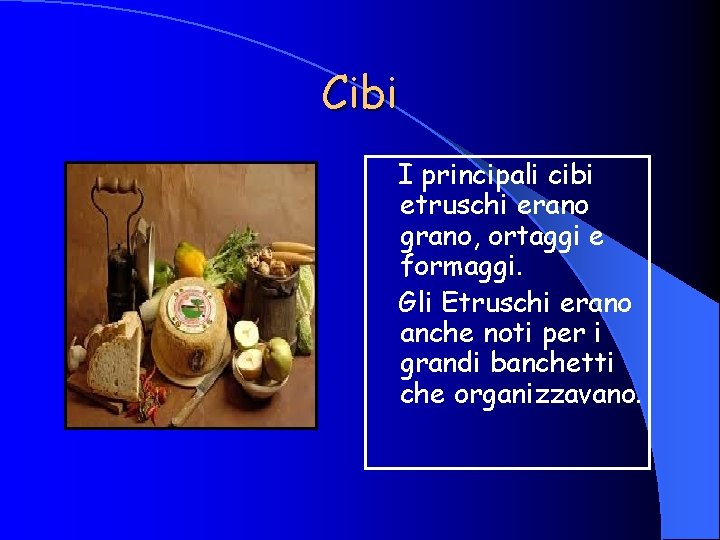 Cibi

I principali cibi etruschi erano grano, ortaggi e formaggi.

Gli Etruschi erano anche noti per i grandi banchetti che organizzavano.